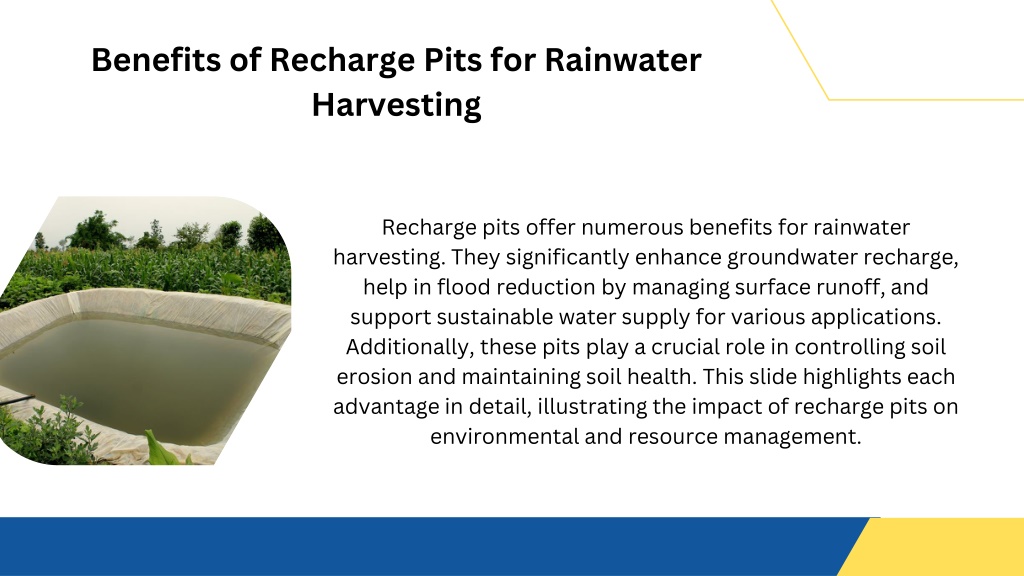 Benefits of Recharge Pits for Rainwater Harvesting

Recharge pits offer numerous benefits for rainwater harvesting. They significantly enhance groundwater recharge, help in flood reduction by managing surface runoff, and support sustainable water supply for various applications. Additionally, these pits play a crucial role in controlling soil erosion and maintaining soil health. This slide highlights each advantage in detail, illustrating the impact of recharge pits on environmental and resource management.